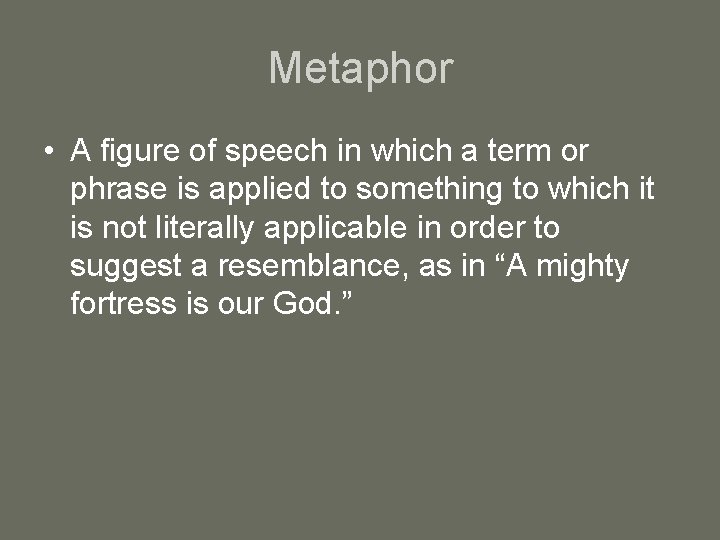 Metaphor

• A figure of speech in which a term or phrase is applied to something to which it is not literally applicable in order to suggest a resemblance, as in “A mighty fortress is our God.”